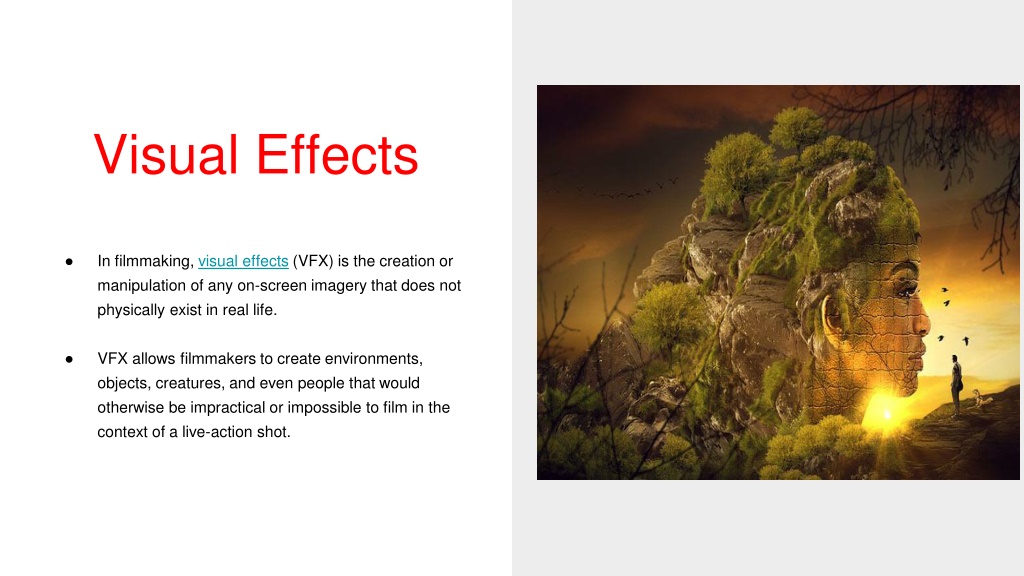 Visual Effects

● In filmmaking, visual effects (VFX) is the creation or manipulation of any on-screen imagery that does not physically exist in real life.

● VFX allows filmmakers to create environments, objects, creatures, and even people that would otherwise be impractical or impossible to film in the context of a live-action shot.